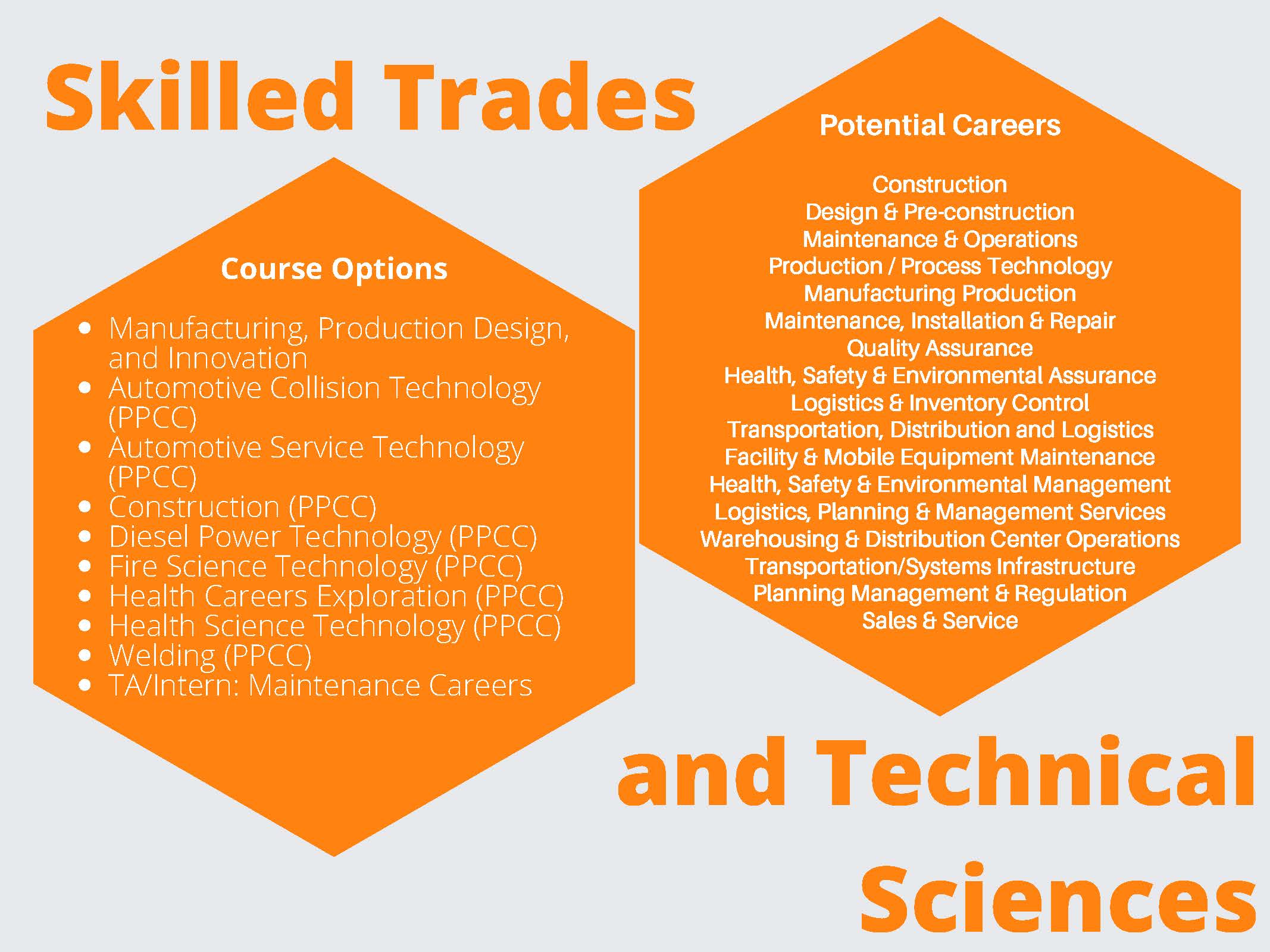 Skilled Trades

Course Options

- Manufacturing, Production Design, and Innovation
- Automotive Collision Technology (PPCC)
- Automotive Service Technology (PPCC)
- Construction (PPCC)
- Diesel Power Technology (PPCC)
- Fire Science Technology (PPCC)
- Health Careers Exploration (PPCC)
- Health Science Technology (PPCC)
- Welding (PPCC)
- TA/Intern: Maintenance Careers

Potential Careers

Construction
Design & Pre-construction
Maintenance & Operations
Production / Process Technology
Manufacturing Production
Maintenance, Installation & Repair
Quality Assurance
Health, Safety & Environmental Assurance
Logistics & Inventory Control
Transportation, Distribution and Logistics
Facility & Mobile Equipment Maintenance
Health, Safety & Environmental Management
Logistics, Planning & Management Services
Warehousing & Distribution Center Operations
Transportation/Systems Infrastructure
Planning Management & Regulation
Sales & Service

and Technical Sciences